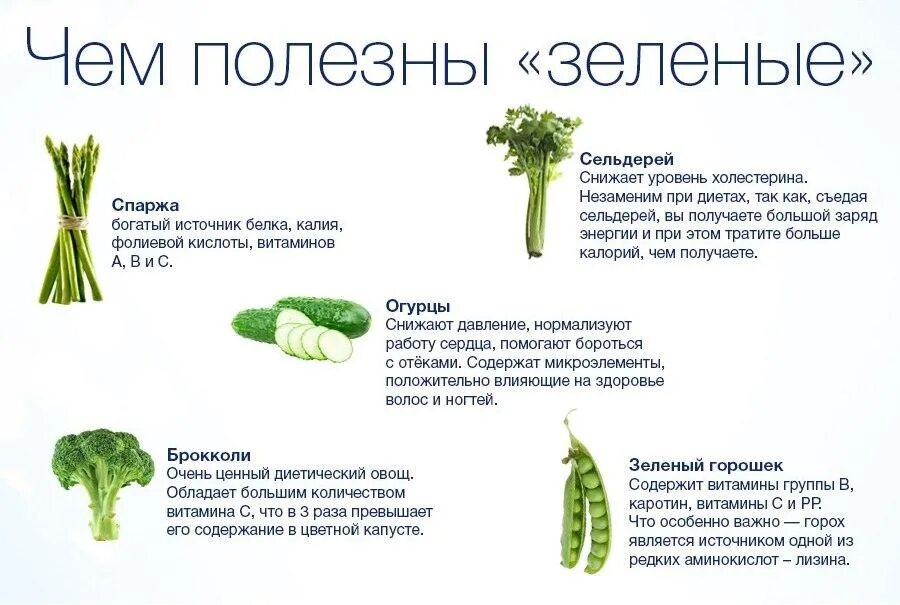 Чем полезны «зеленые»

Спаржа
богатый источник белка, калия, фолиевой кислоты, витаминов А, В и С.

Сельдерей
Снижает уровень холестерина. Незаменим при диетах, так как, съедая сельдерей, вы получаете большой заряд энергии и при этом тратите больше калорий, чем получаете.

Огурцы
Снижают давление, нормализуют работу сердца, помогают бороться с отёками. Содержат микроэлементы, положительно влияющие на здоровье волос и ногтей.

Брокколи
Очень ценный диетический овощ. Обладает большим количеством витамина С, что в 3 раза превышает его содержание в цветной капусте.

Зеленый горошек
Содержит витамины группы В, каротин, витамины С и РР. Что особенно важно — горох является источником одной из редких аминокислот – лизина.